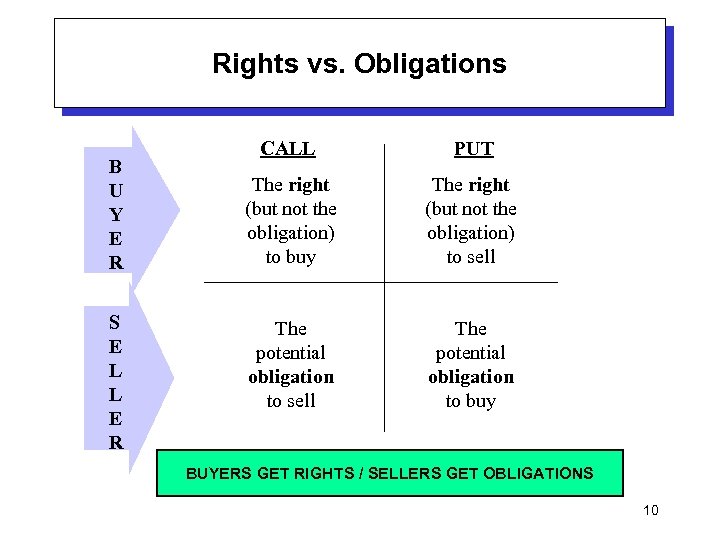 Rights vs. Obligations

|  | CALL | PUT |
|---|---|---|
| BUYER | The right (but not the obligation) to buy | The right (but not the obligation) to sell |
| SELLER | The potential obligation to sell | The potential obligation to buy |

BUYERS GET RIGHTS / SELLERS GET OBLIGATIONS

10